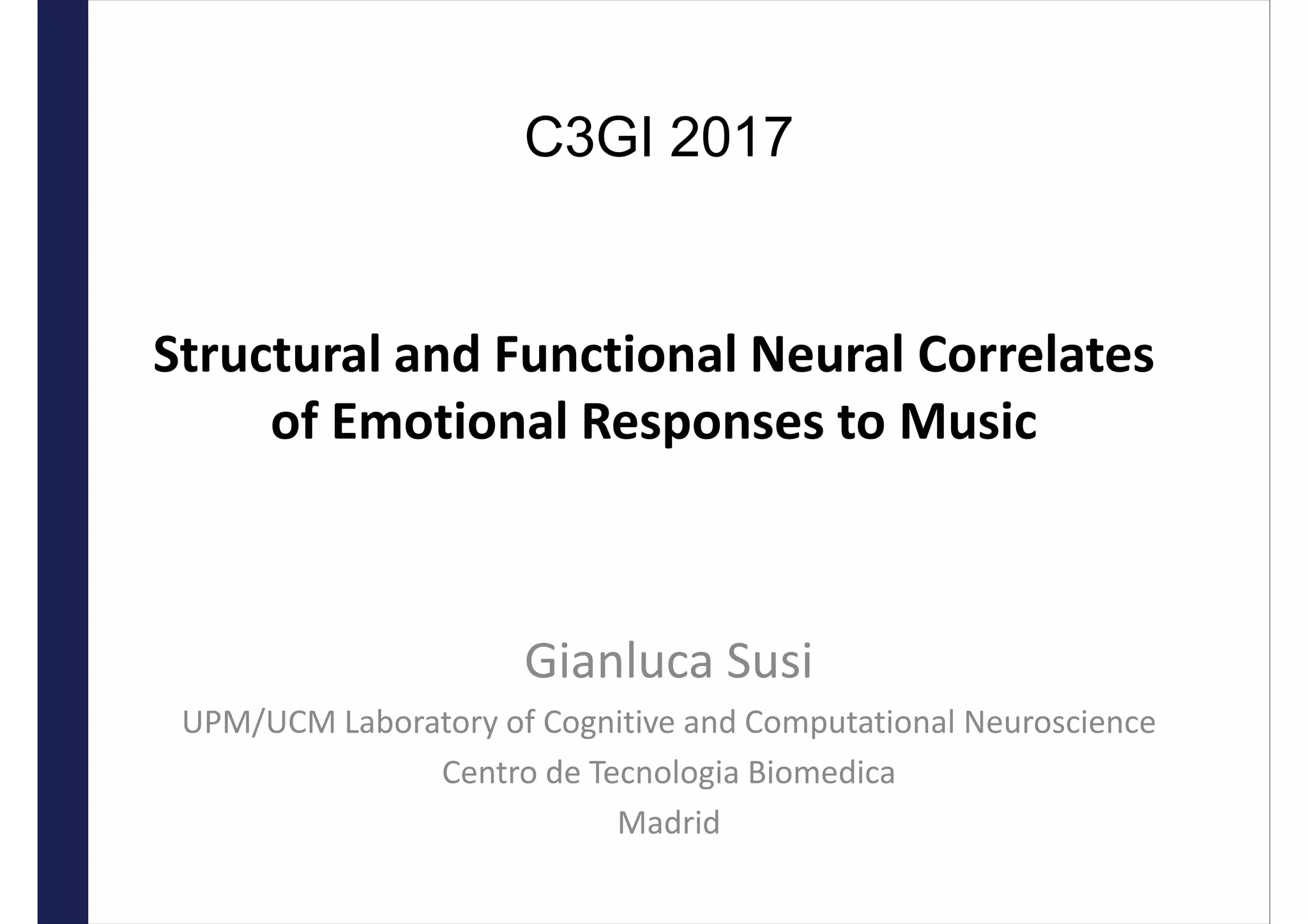 C3GI 2017

Structural and Functional Neural Correlates of Emotional Responses to Music

Gianluca Susi

UPM/UCM Laboratory of Cognitive and Computational Neuroscience

Centro de Tecnologia Biomedica

Madrid